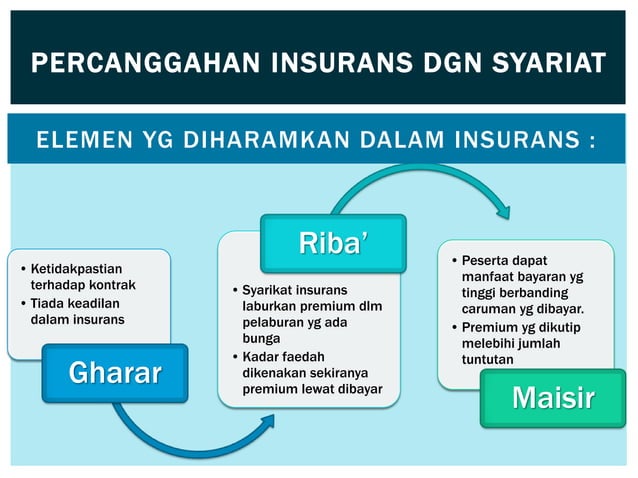 PERCANGGAHAN INSURANS DGN SYARIAT

ELEMEN YG DIHARAMKAN DALAM INSURANS :

• Ketidakpastian terhadap kontrak
• Tiada keadilan dalam insurans

Gharar

Riba'

• Syarikat insurans laburkan premium dlm pelaburan yg ada bunga
• Kadar faedah dikenakan sekiranya premium lewat dibayar

• Peserta dapat manfaat bayaran yg tinggi berbanding caruman yg dibayar.
• Premium yg dikutip melebihi jumlah tuntutan

Maisir